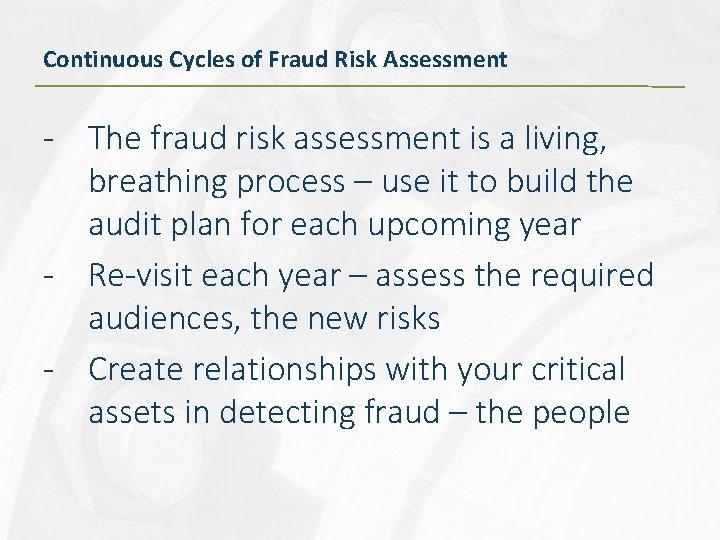 Continuous Cycles of Fraud Risk Assessment

- The fraud risk assessment is a living, breathing process – use it to build the audit plan for each upcoming year
- Re-visit each year – assess the required audiences, the new risks
- Create relationships with your critical assets in detecting fraud – the people